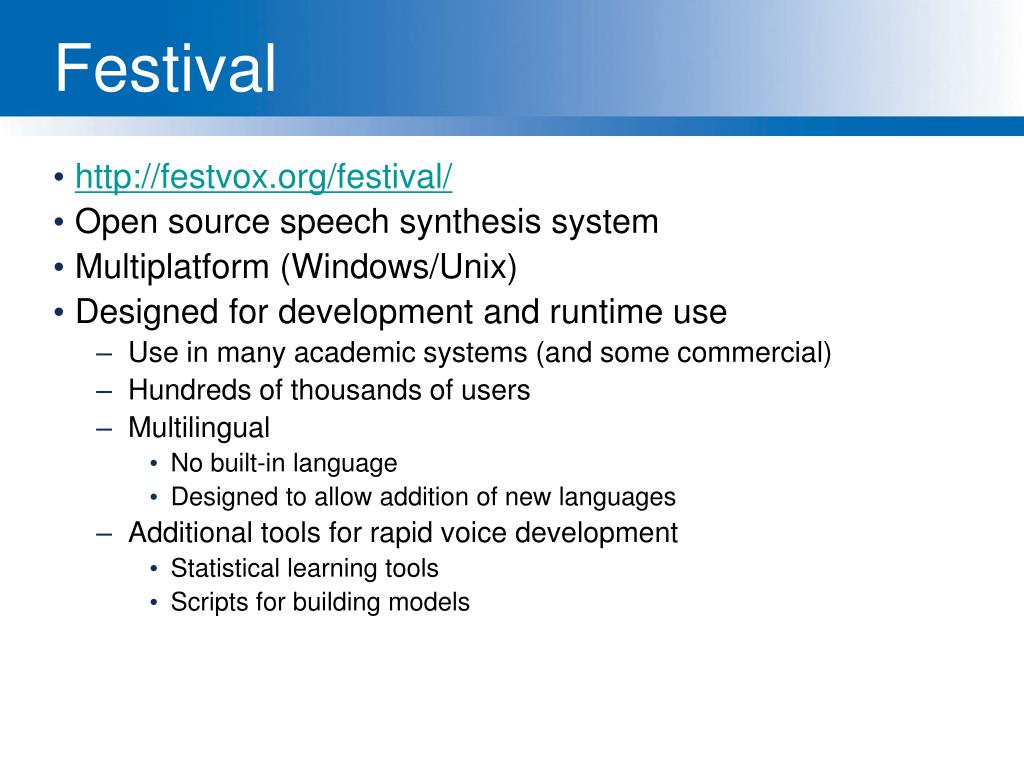 Festival

• http://festvox.org/festival/
• Open source speech synthesis system
• Multiplatform (Windows/Unix)
• Designed for development and runtime use
– Use in many academic systems (and some commercial)
– Hundreds of thousands of users
– Multilingual
• No built-in language
• Designed to allow addition of new languages
– Additional tools for rapid voice development
• Statistical learning tools
• Scripts for building models